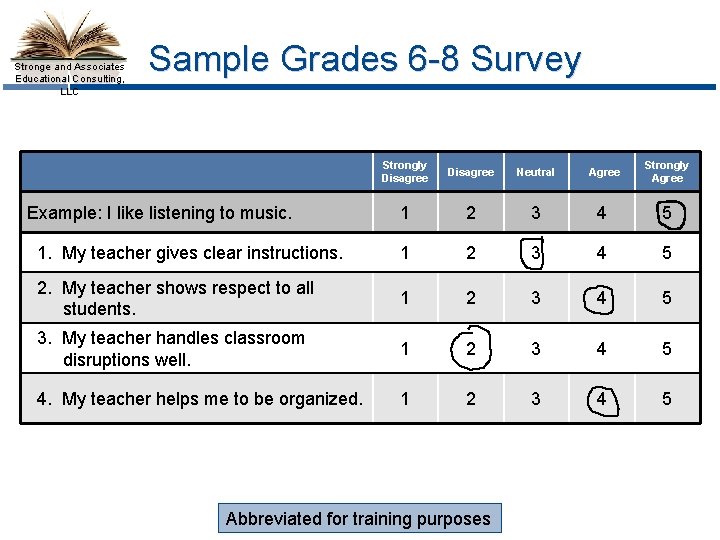 Stronge and Associates Educational Consulting, LLC

Sample Grades 6-8 Survey

| | Strongly Disagree | Disagree | Neutral | Agree | Strongly Agree |
|---|---|---|---|---|---|
| Example: I like listening to music. | 1 | 2 | 3 | 4 | 5 |
| 1. My teacher gives clear instructions. | 1 | 2 | 3 | 4 | 5 |
| 2. My teacher shows respect to all students. | 1 | 2 | 3 | 4 | 5 |
| 3. My teacher handles classroom disruptions well. | 1 | 2 | 3 | 4 | 5 |
| 4. My teacher helps me to be organized. | 1 | 2 | 3 | 4 | 5 |

Abbreviated for training purposes